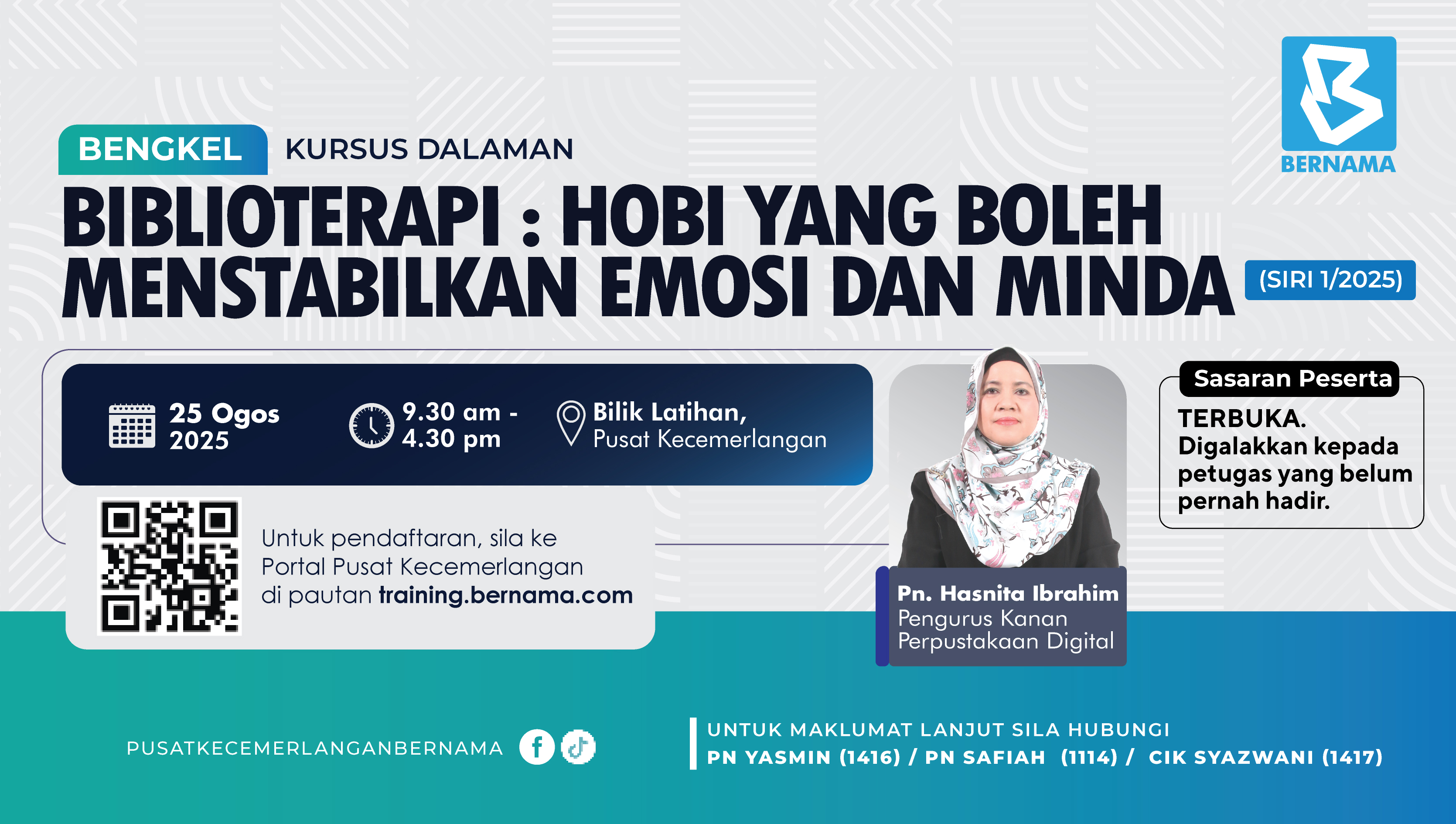 BERNAMA

BENGKEL KURSUS DALAMAN

BIBLIOTERAPI : HOBI YANG BOLEH MENSTABILKAN EMOSI DAN MINDA (SIRI 1/2025)

25 Ogos 2025

9.30 am - 4.30 pm

Bilik Latihan, Pusat Kecemerlangan

Untuk pendaftaran, sila ke Portal Pusat Kecemerlangan di pautan training.bernama.com

Pn. Hasnita Ibrahim
Pengurus Kanan Perpustakaan Digital

Sasaran Peserta
TERBUKA.
Digalakkan kepada petugas yang belum pernah hadir.

PUSATKECEMERLANGANBERNAMA

UNTUK MAKLUMAT LANJUT SILA HUBUNGI
PN YASMIN (1416) / PN SAFIAH (1114) / CIK SYAZWANI (1417)